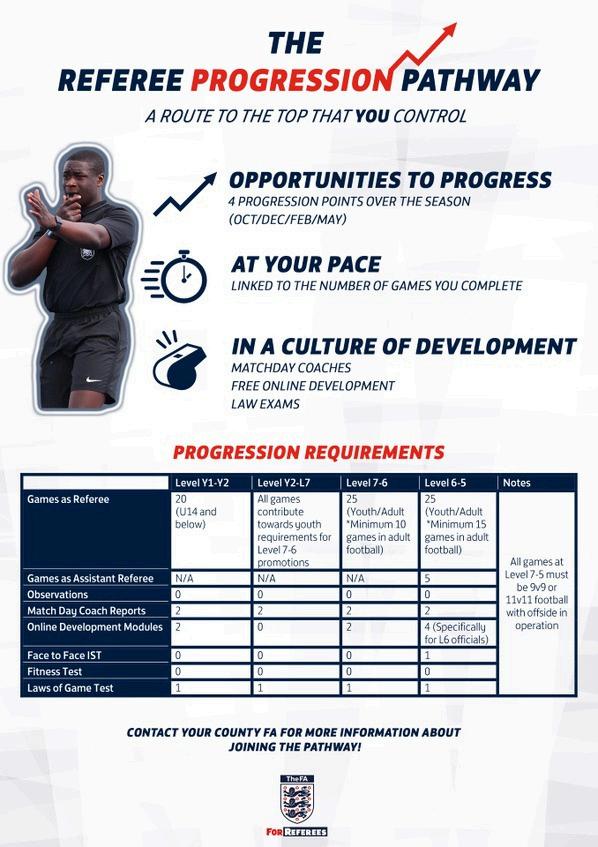 THE
REFEREE PROGRESSION PATHWAY

A ROUTE TO THE TOP THAT YOU CONTROL

OPPORTUNITIES TO PROGRESS
4 PROGRESSION POINTS OVER THE SEASON (OCT/DEC/FEB/MAY)

AT YOUR PACE
LINKED TO THE NUMBER OF GAMES YOU COMPLETE

IN A CULTURE OF DEVELOPMENT
MATCHDAY COACHES
FREE ONLINE DEVELOPMENT
LAW EXAMS

PROGRESSION REQUIREMENTS

| | Level Y1-Y2 | Level Y2-L7 | Level 7-6 | Level 6-5 | Notes |
|---|---|---|---|---|---|
| Games as Referee | 20 (U14 and below) | All games contribute towards youth requirements for Level 7-6 promotions | 25 (Youth/Adult *Minimum 10 games in adult football) | 25 (Youth/Adult *Minimum 15 games in adult football) | All games at Level 7-5 must be 9v9 or 11v11 football with offside in operation |
| Games as Assistant Referee | N/A | N/A | N/A | 5 | |
| Observations | 0 | 0 | 0 | 0 | |
| Match Day Coach Reports | 2 | 2 | 2 | 2 | |
| Online Development Modules | 2 | 0 | 2 | 4 (Specifically for L6 officials) | |
| Face to Face IST | 0 | 0 | 0 | 1 | |
| Fitness Test | 0 | 0 | 0 | 0 | |
| Laws of Game Test | 1 | 1 | 1 | 1 | |

CONTACT YOUR COUNTY FA FOR MORE INFORMATION ABOUT JOINING THE PATHWAY!

The FA
FOR REFEREES